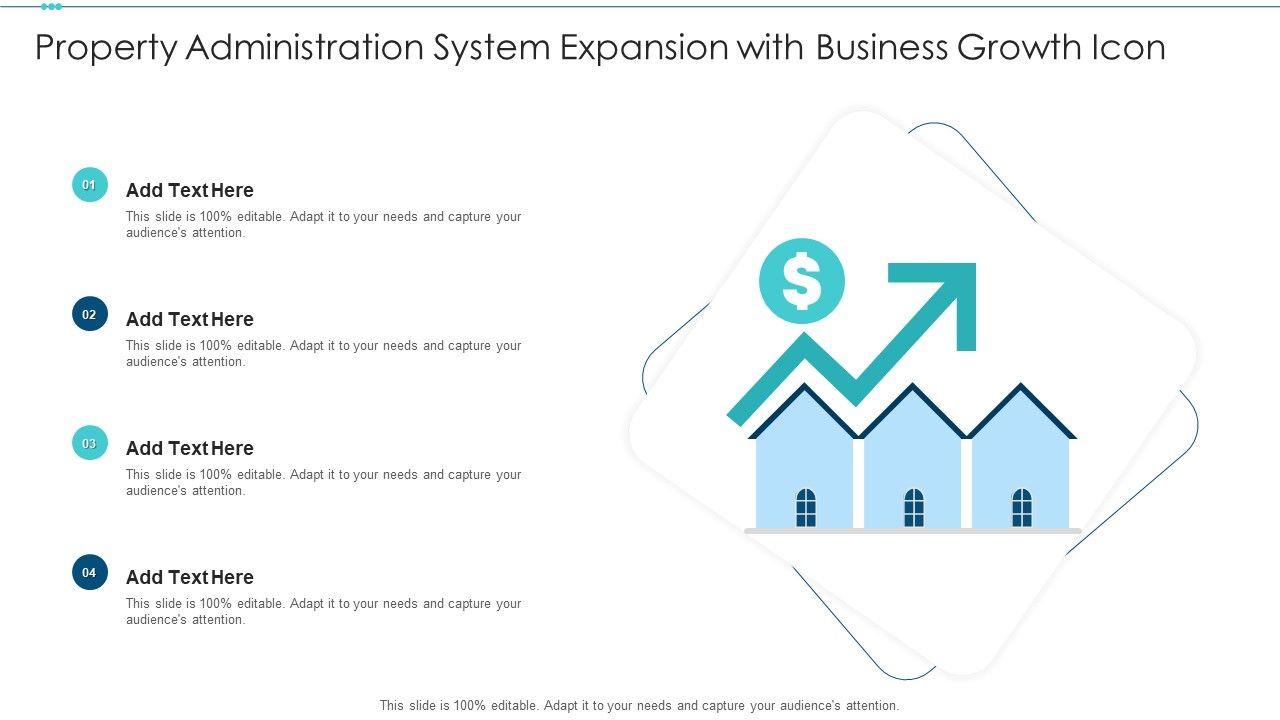 Property Administration System Expansion with Business Growth Icon

01

Add Text Here

This slide is 100% editable. Adapt it to your needs and capture your audience's attention.

02

Add Text Here

This slide is 100% editable. Adapt it to your needs and capture your audience's attention.

03

Add Text Here

This slide is 100% editable. Adapt it to your needs and capture your audience's attention.

04

Add Text Here

This slide is 100% editable. Adapt it to your needs and capture your audience's attention.

$

This slide is 100% editable. Adapt it to your needs and capture your audience's attention.